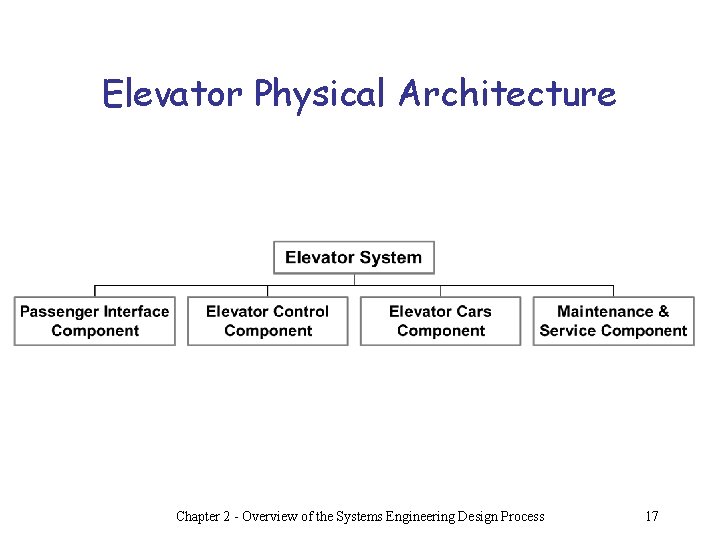 Elevator Physical Architecture

Elevator System

Passenger Interface Component

Elevator Control Component

Elevator Cars Component

Maintenance & Service Component

Chapter 2 - Overview of the Systems Engineering Design Process

17